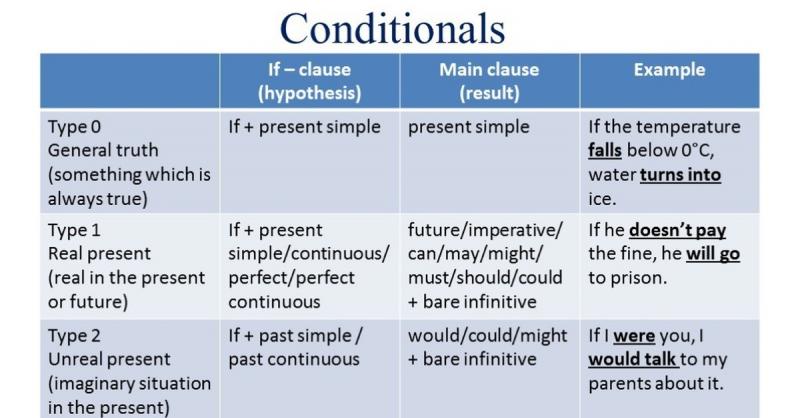 Conditionals

| | If – clause (hypothesis) | Main clause (result) | Example |
|---|---|---|---|
| Type 0 General truth (something which is always true) | If + present simple | present simple | If the temperature falls below 0°C, water turns into ice. |
| Type 1 Real present (real in the present or future) | If + present simple/continuous/ perfect/perfect continuous | future/imperative/ can/may/might/ must/should/could + bare infinitive | If he doesn't pay the fine, he will go to prison. |
| Type 2 Unreal present (imaginary situation in the present) | If + past simple / past continuous | would/could/might + bare infinitive | If I were you, I would talk to my parents about it. |